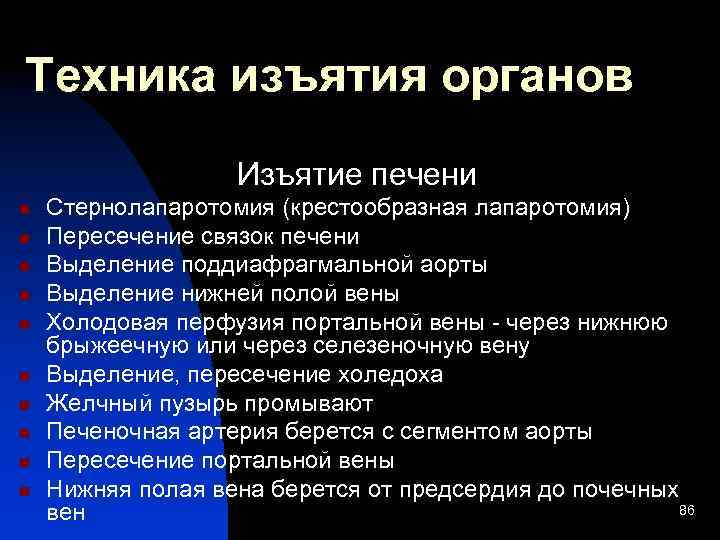 Техника изъятия органов

Изъятие печени

- Стернолапаротомия (крестообразная лапаротомия)
- Пересечение связок печени
- Выделение поддиафрагмальной аорты
- Выделение нижней полой вены
- Холодовая перфузия портальной вены - через нижнюю брыжеечную или через селезеночную вену
- Выделение, пересечение холедоха
- Желчный пузырь промывают
- Печеночная артерия берется с сегментом аорты
- Пересечение портальной вены
- Нижняя полая вена берется от предсердия до почечных вен

86